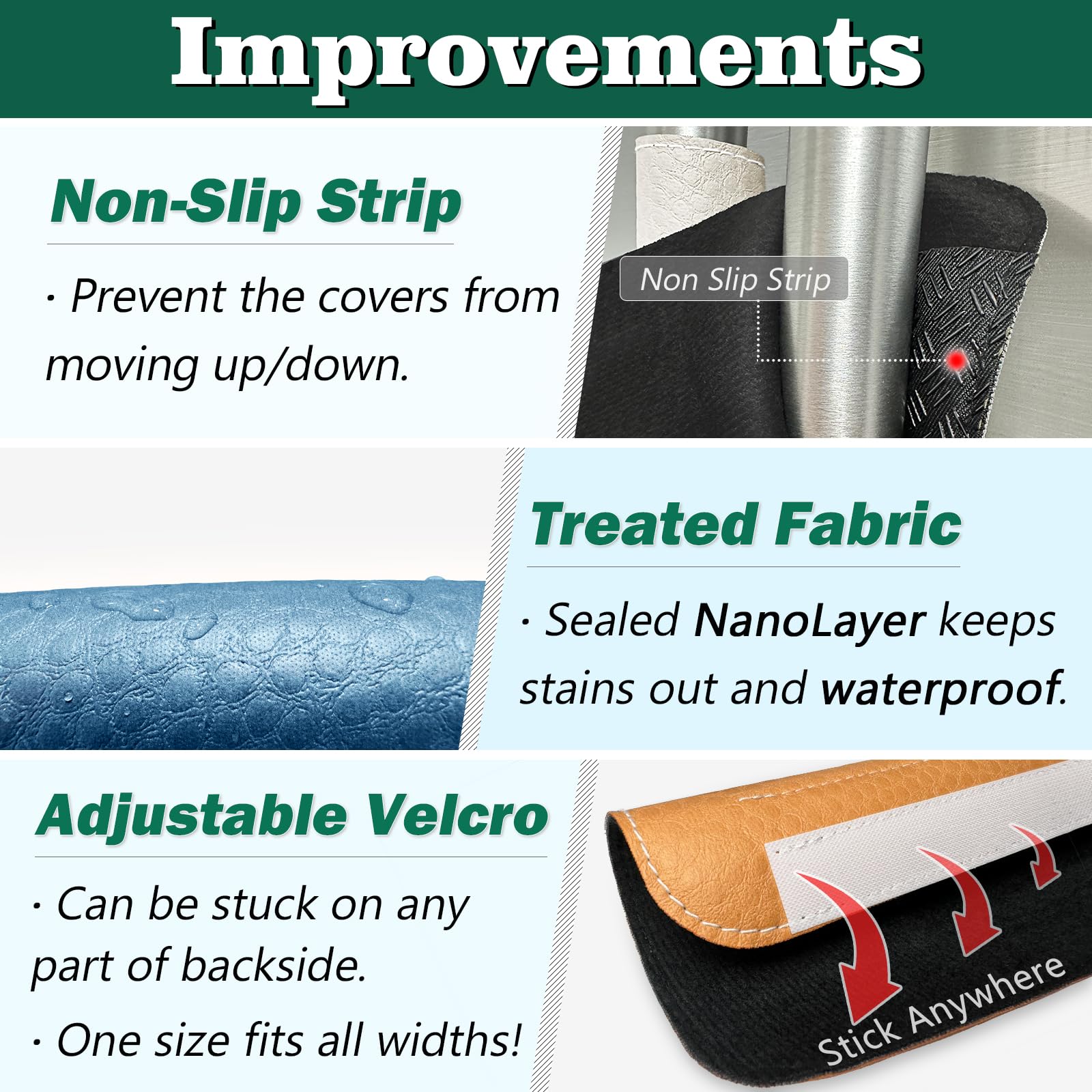 Improvements

Non-Slip Strip

· Prevent the covers from moving up/down.

Non Slip Strip

Treated Fabric

· Sealed NanoLayer keeps stains out and waterproof.

Adjustable Velcro

· Can be stuck on any part of backside.

· One size fits all widths!

Stick Anywhere